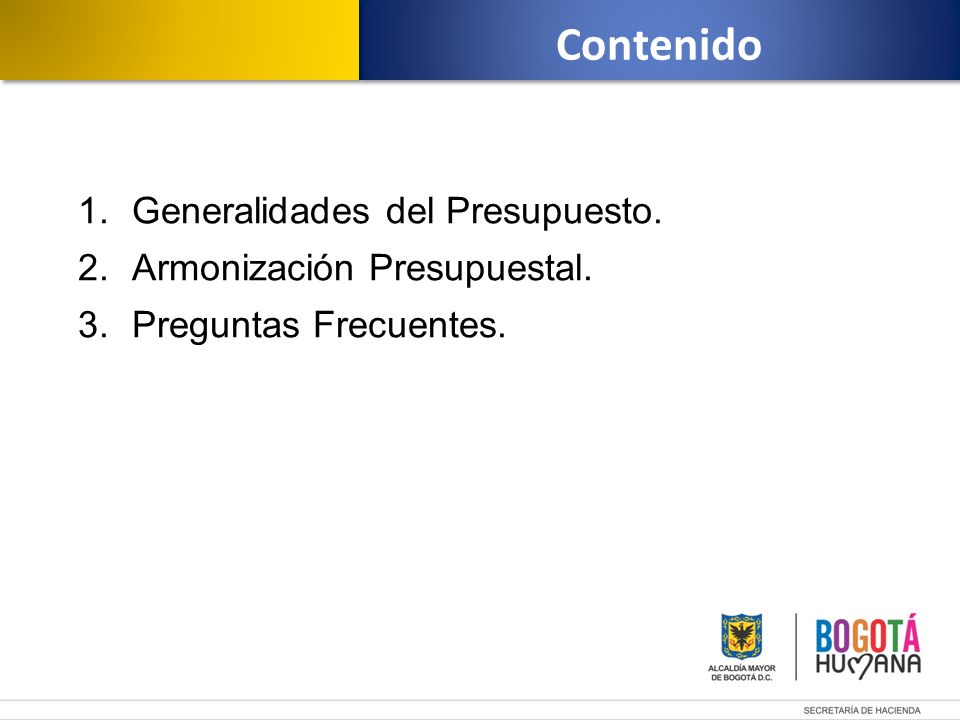 Contenido

1. Generalidades del Presupuesto.
2. Armonización Presupuestal.
3. Preguntas Frecuentes.

ALCALDÍA MAYOR DE BOGOTÁ D.C.

BOGOTÁ HUMANA

SECRETARÍA DE HACIENDA